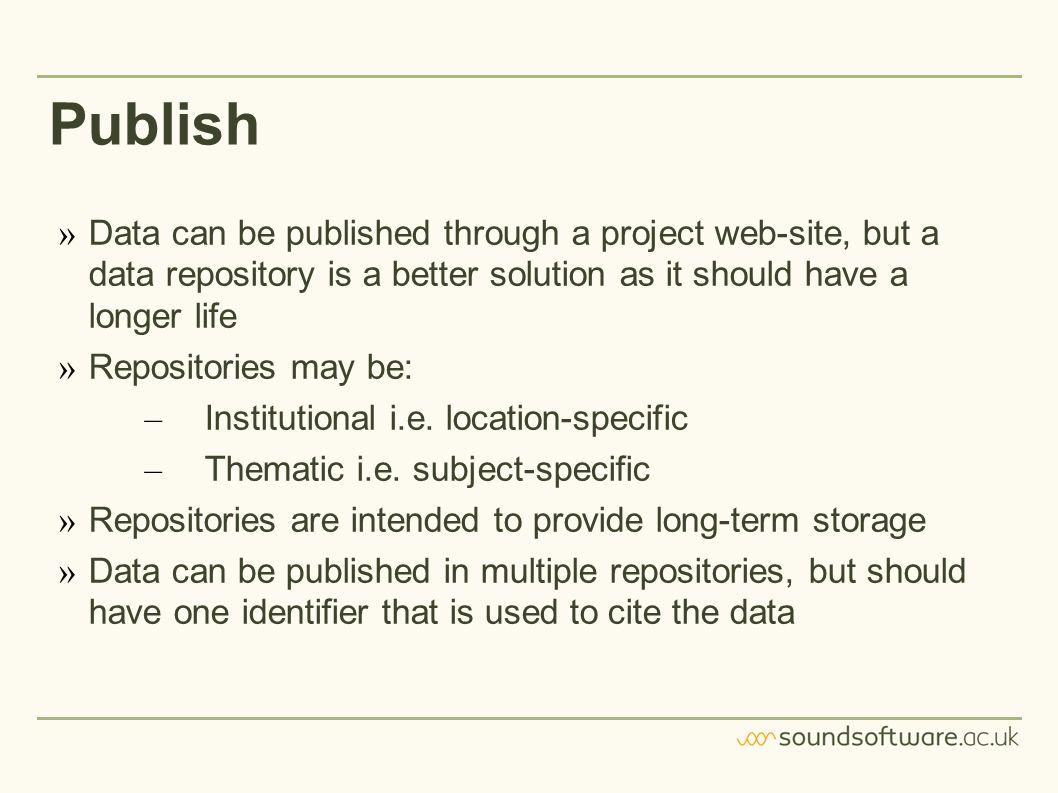 Publish

» Data can be published through a project web-site, but a data repository is a better solution as it should have a longer life

» Repositories may be:

– Institutional i.e. location-specific

– Thematic i.e. subject-specific

» Repositories are intended to provide long-term storage

» Data can be published in multiple repositories, but should have one identifier that is used to cite the data

soundsoftware.ac.uk